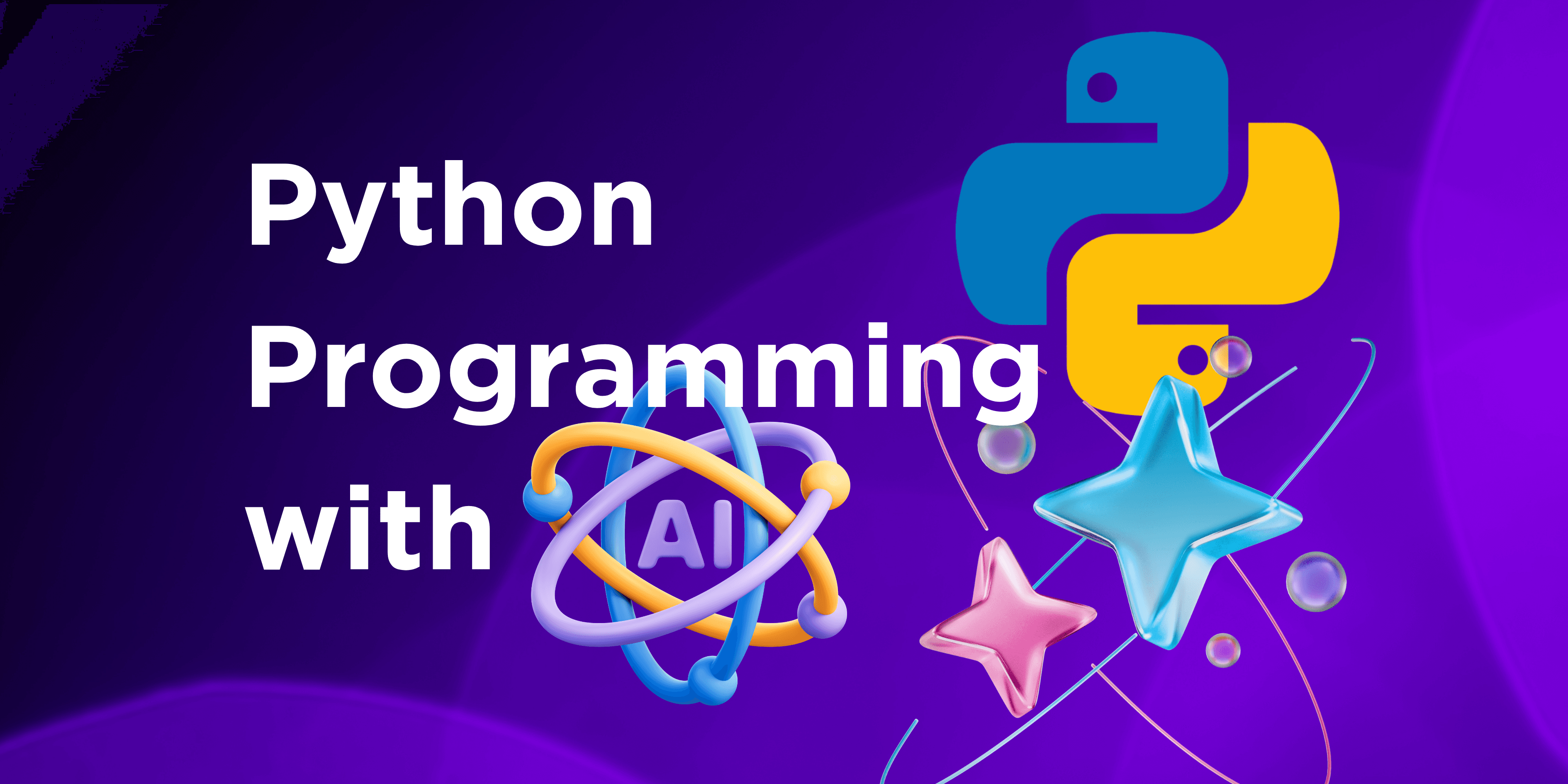 Python Programming with AI